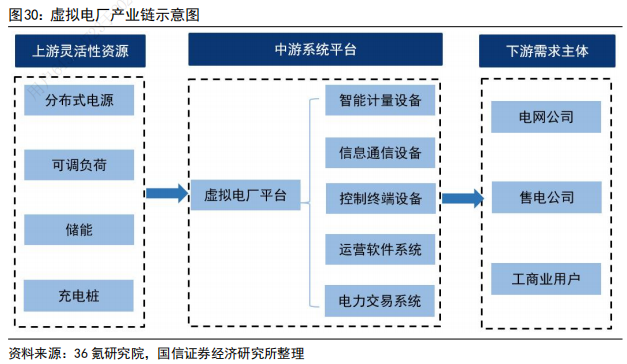 图30：虚拟电厂产业链示意图

上游灵活性资源

分布式电源

可调负荷

储能

充电桩

中游系统平台

虚拟电厂平台

智能计量设备

信息通信设备

控制终端设备

运营软件系统

电力交易系统

下游需求主体

电网公司

售电公司

工商业用户

资料来源：36 氪研究院，国信证券经济研究所整理